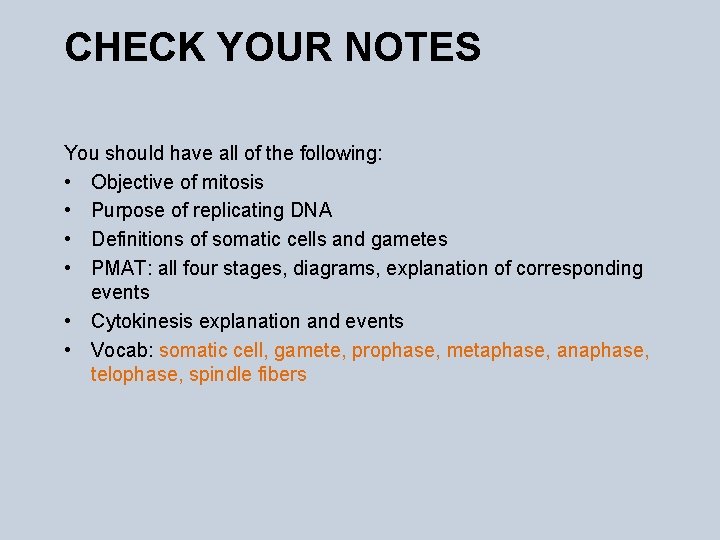 CHECK YOUR NOTES

You should have all of the following:
• Objective of mitosis
• Purpose of replicating DNA
• Definitions of somatic cells and gametes
• PMAT: all four stages, diagrams, explanation of corresponding events
• Cytokinesis explanation and events
• Vocab: somatic cell, gamete, prophase, metaphase, anaphase, telophase, spindle fibers